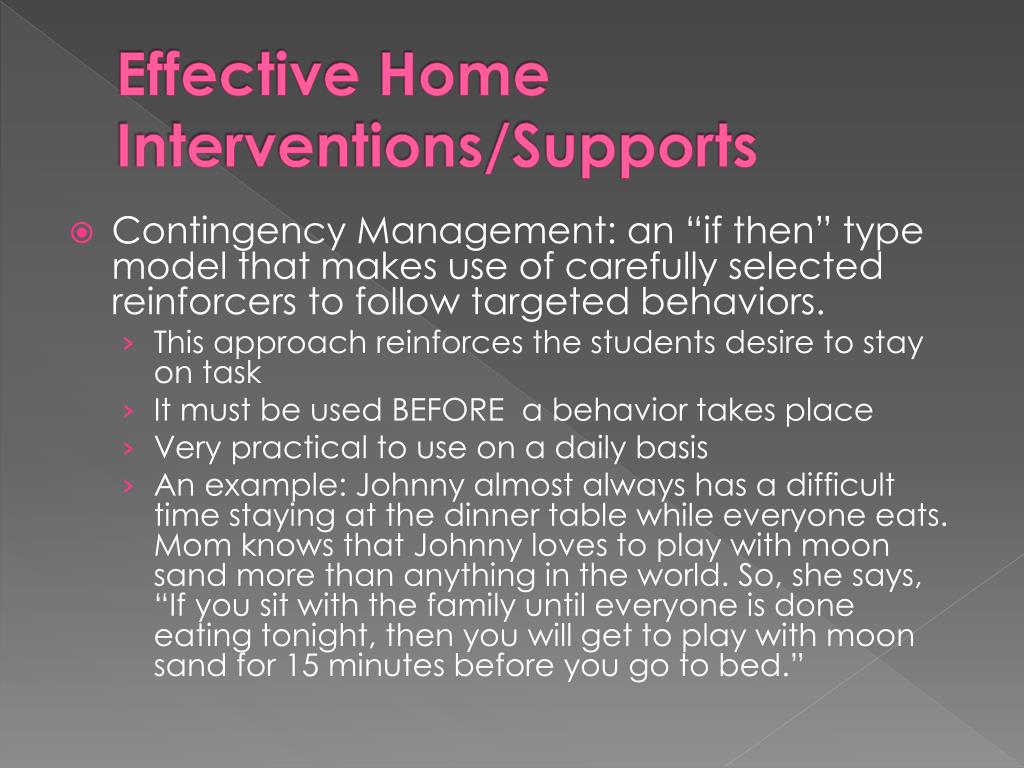 Effective Home Interventions/Supports

Contingency Management: an “if then” type model that makes use of carefully selected reinforcers to follow targeted behaviors.

› This approach reinforces the students desire to stay on task
› It must be used BEFORE  a behavior takes place
› Very practical to use on a daily basis
› An example: Johnny almost always has a difficult time staying at the dinner table while everyone eats. Mom knows that Johnny loves to play with moon sand more than anything in the world. So, she says, “If you sit with the family until everyone is done eating tonight, then you will get to play with moon sand for 15 minutes before you go to bed.”